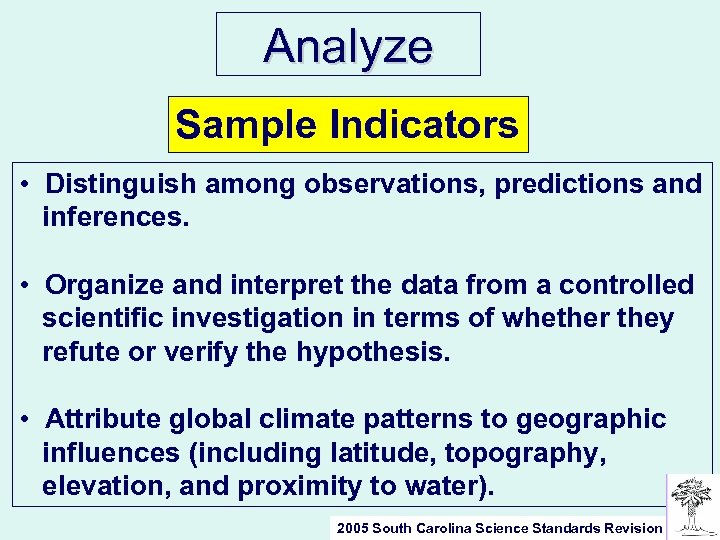 Analyze

Sample Indicators

• Distinguish among observations, predictions and inferences.

• Organize and interpret the data from a controlled scientific investigation in terms of whether they refute or verify the hypothesis.

• Attribute global climate patterns to geographic influences (including latitude, topography, elevation, and proximity to water).

2005 South Carolina Science Standards Revision